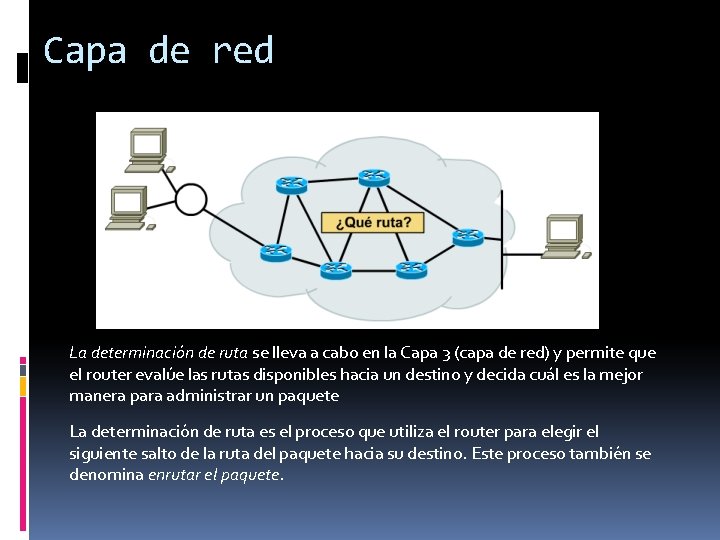 Capa de red

¿Qué ruta?

La determinación de ruta se lleva a cabo en la Capa 3 (capa de red) y permite que el router evalúe las rutas disponibles hacia un destino y decida cuál es la mejor manera para administrar un paquete

La determinación de ruta es el proceso que utiliza el router para elegir el siguiente salto de la ruta del paquete hacia su destino. Este proceso también se denomina enrutar el paquete.